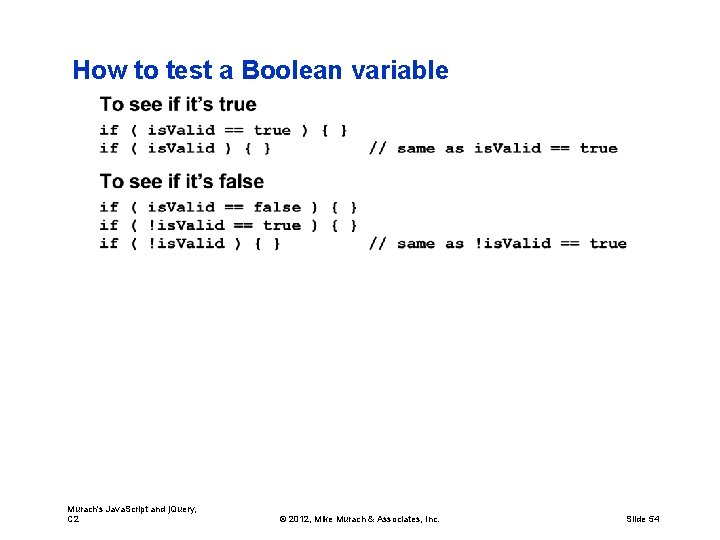 How to test a Boolean variable

To see if it's true

if ( isValid == true ) { }
if ( isValid ) { }          // same as isValid == true

To see if it's false

if ( isValid == false ) { }
if ( !isValid == true ) { }
if ( !isValid ) { }         // same as !isValid == true

Murach's JavaScript and jQuery, C2

© 2012, Mike Murach & Associates, Inc.

Slide 54